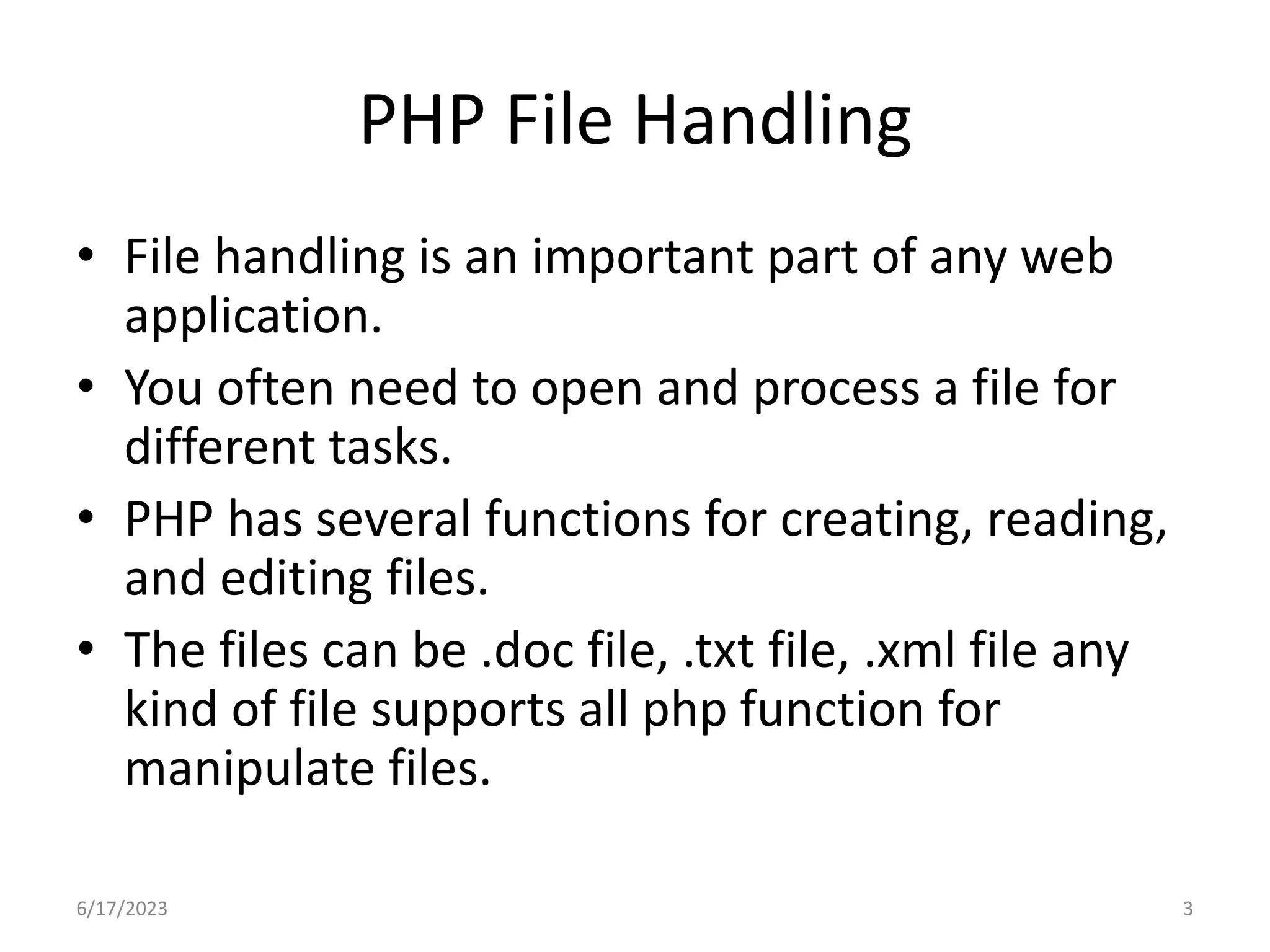 PHP File Handling

• File handling is an important part of any web application.
• You often need to open and process a file for different tasks.
• PHP has several functions for creating, reading, and editing files.
• The files can be .doc file, .txt file, .xml file any kind of file supports all php function for manipulate files.

6/17/2023

3